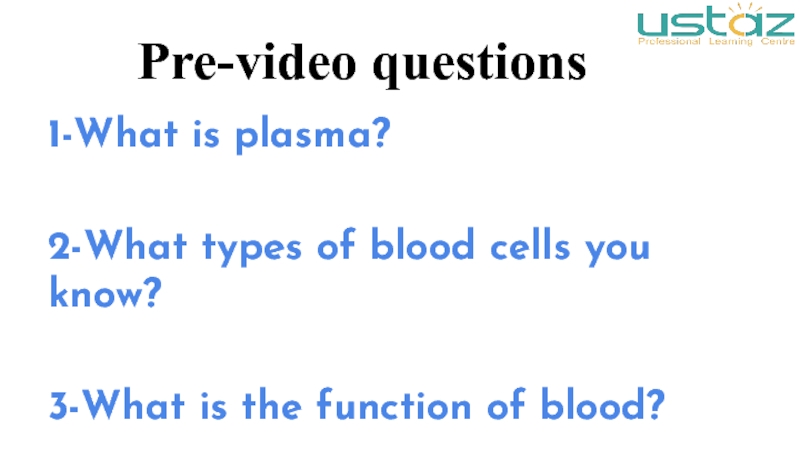 ustaz
Professional Learning Centre

Pre-video questions

1-What is plasma?

2-What types of blood cells you know?

3-What is the function of blood?